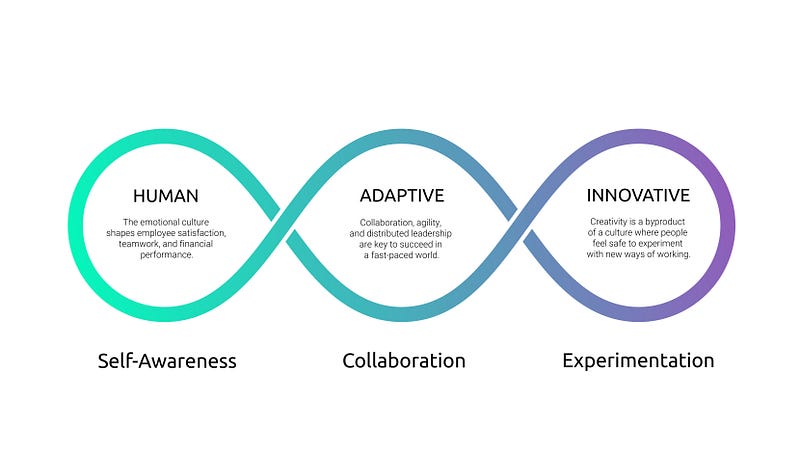 HUMAN

The emotional culture shapes employee satisfaction, teamwork, and financial performance.

ADAPTIVE

Collaboration, agility, and distributed leadership are key to succeed in a fast-paced world.

INNOVATIVE

Creativity is a byproduct of a culture where people feel safe to experiment with new ways of working.

Self-Awareness

Collaboration

Experimentation